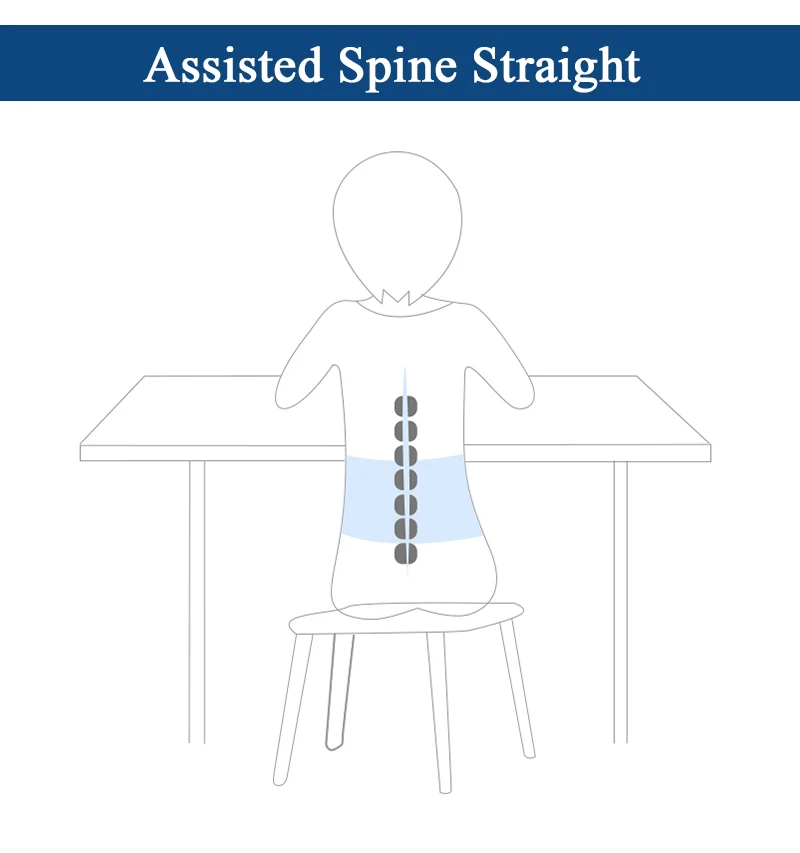 Assisted Spine Straight